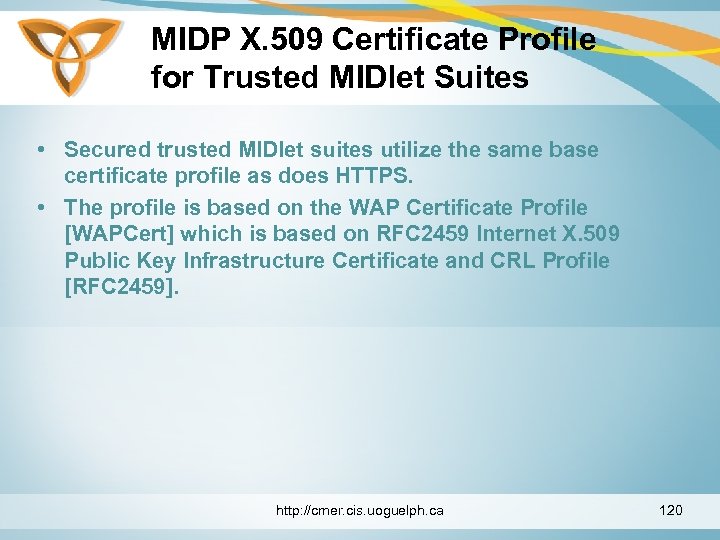 MIDP X.509 Certificate Profile for Trusted MIDlet Suites

• Secured trusted MIDlet suites utilize the same base certificate profile as does HTTPS.

• The profile is based on the WAP Certificate Profile [WAPCert] which is based on RFC2459 Internet X.509 Public Key Infrastructure Certificate and CRL Profile [RFC2459].

http://cmer.cis.uoguelph.ca

120